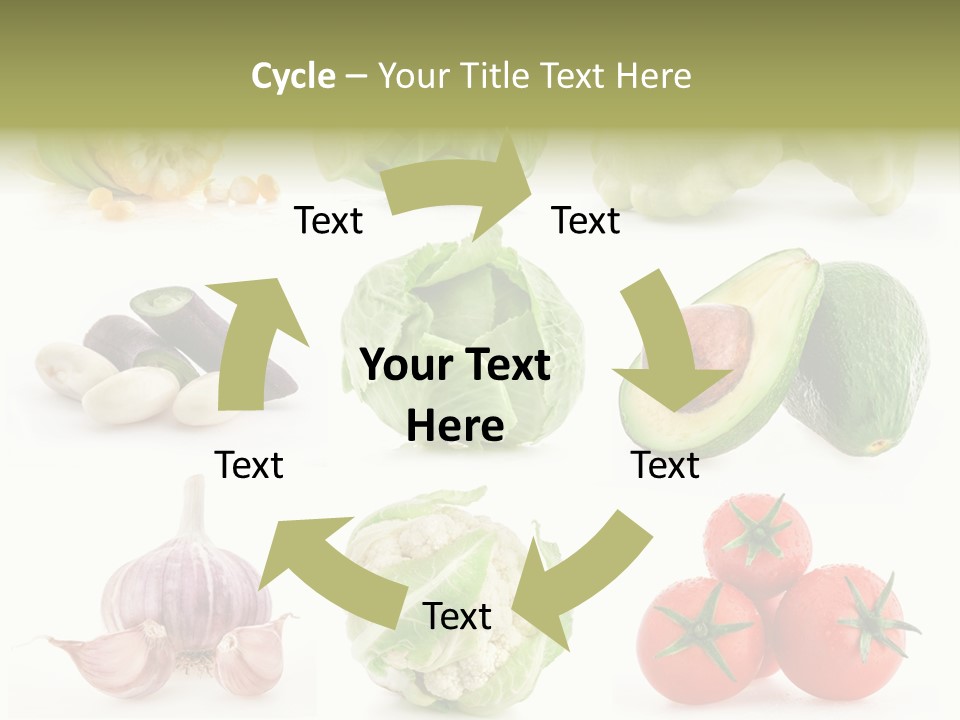 Cycle – Your Title Text Here

Text

Text

Your Text Here

Text

Text

Text